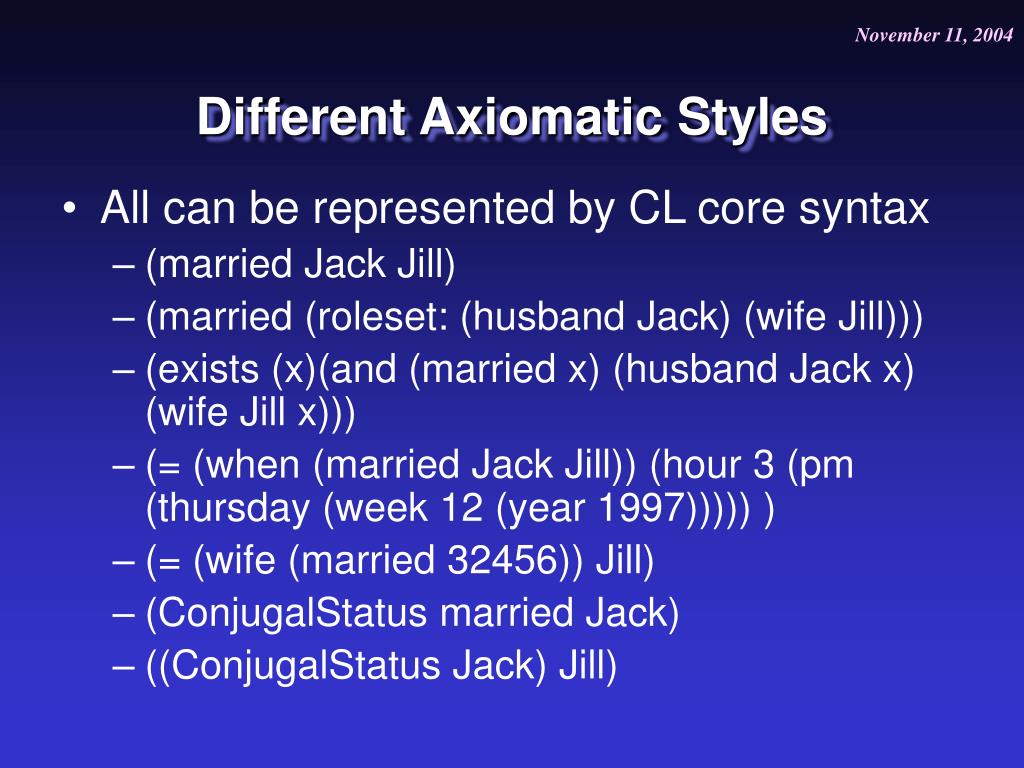 November 11, 2004

Different Axiomatic Styles

• All can be represented by CL core syntax
– (married Jack Jill)
– (married (roleset: (husband Jack) (wife Jill)))
– (exists (x)(and (married x) (husband Jack x) (wife Jill x)))
– (= (when (married Jack Jill)) (hour 3 (pm (thursday (week 12 (year 1997))))) )
– (= (wife (married 32456)) Jill)
– (ConjugalStatus married Jack)
– ((ConjugalStatus Jack) Jill)